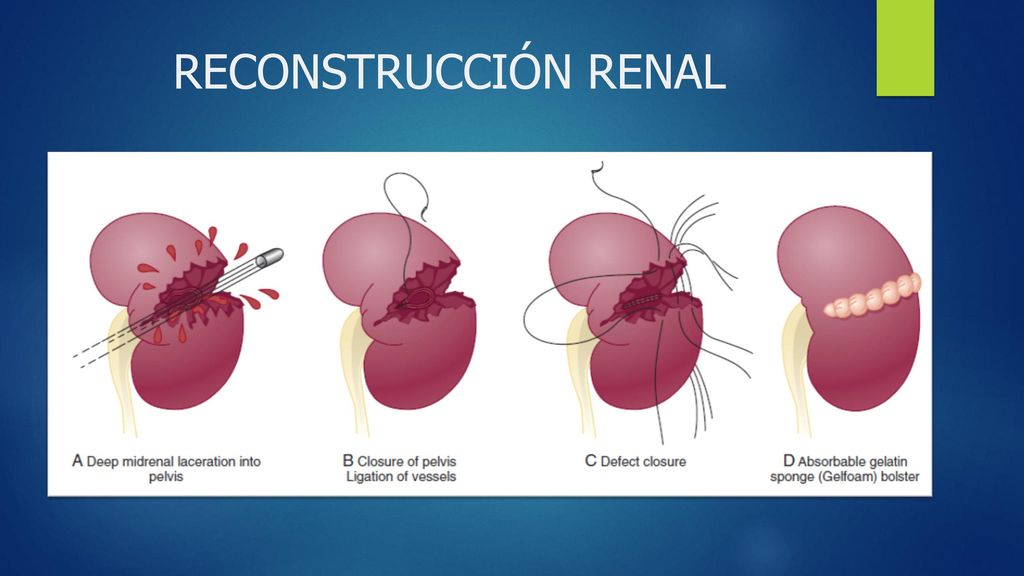 RECONSTRUCCIÓN RENAL

A Deep midrenal laceration into pelvis

B Closure of pelvis
Ligation of vessels

C Defect closure

D Absorbable gelatin sponge (Gelfoam) bolster